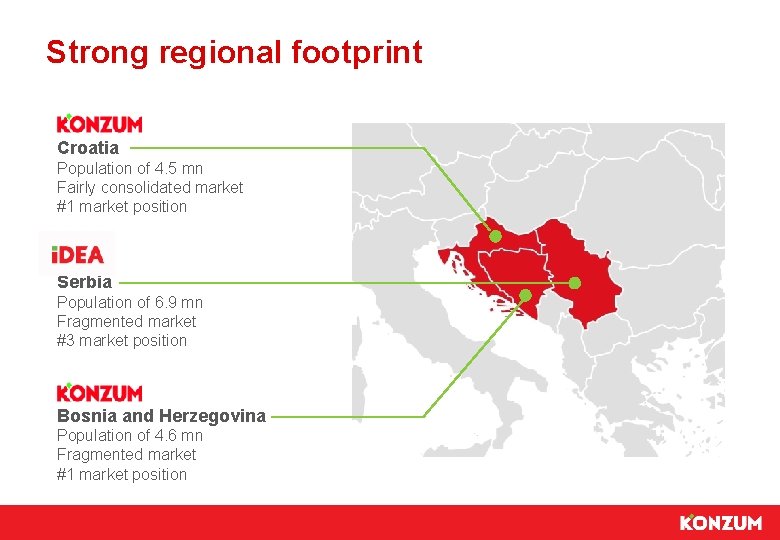 Strong regional footprint

KONZUM
Croatia
Population of 4.5 mn
Fairly consolidated market
#1 market position

iDEA
Serbia
Population of 6.9 mn
Fragmented market
#3 market position

KONZUM
Bosnia and Herzegovina
Population of 4.6 mn
Fragmented market
#1 market position

KONZUM